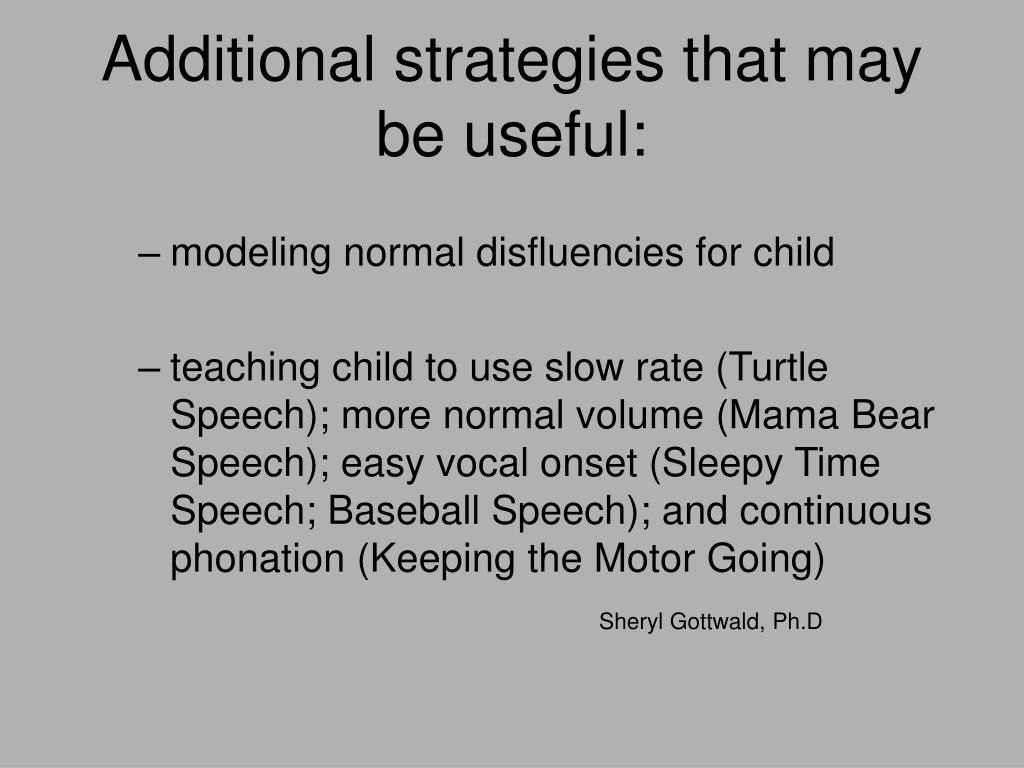 Additional strategies that may be useful:

– modeling normal disfluencies for child

– teaching child to use slow rate (Turtle Speech); more normal volume (Mama Bear Speech); easy vocal onset (Sleepy Time Speech; Baseball Speech); and continuous phonation (Keeping the Motor Going)

Sheryl Gottwald, Ph.D